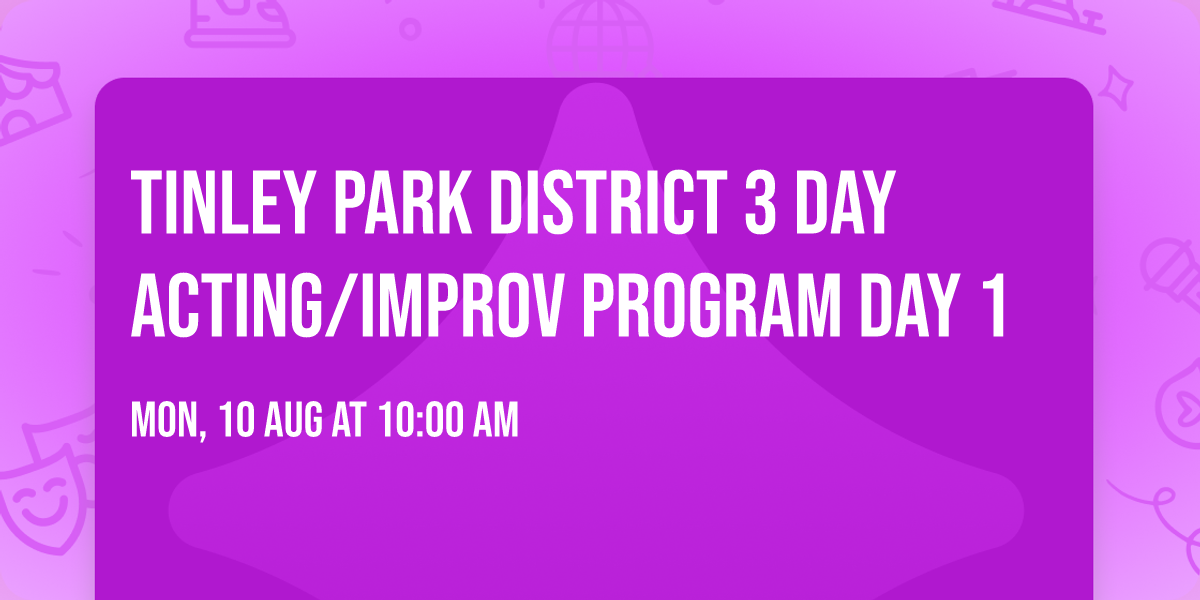 TINLEY PARK DISTRICT 3 DAY ACTING/IMPROV PROGRAM DAY 1

MON, 10 AUG AT 10:00 AM